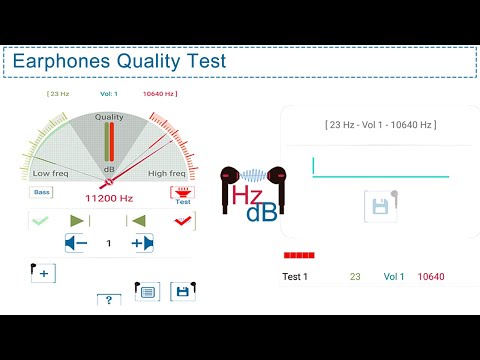 Earphones Quality Test

[ 23 Hz

Vol: 1

10640 Hz ]

Quality

dB

Low freq

High freq

Bass

11200 Hz

Test

1

?

Hz
dB

[ 23 Hz - Vol 1 - 10640 Hz ]

Test 1 23 Vol 1 10640